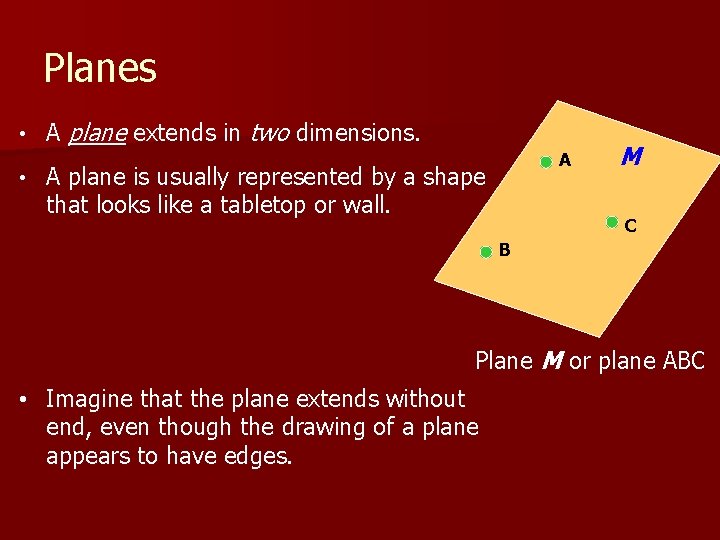 Planes

• A plane extends in two dimensions.

• A plane is usually represented by a shape that looks like a tabletop or wall.

A

M

C

B

Plane M or plane ABC

• Imagine that the plane extends without end, even though the drawing of a plane appears to have edges.